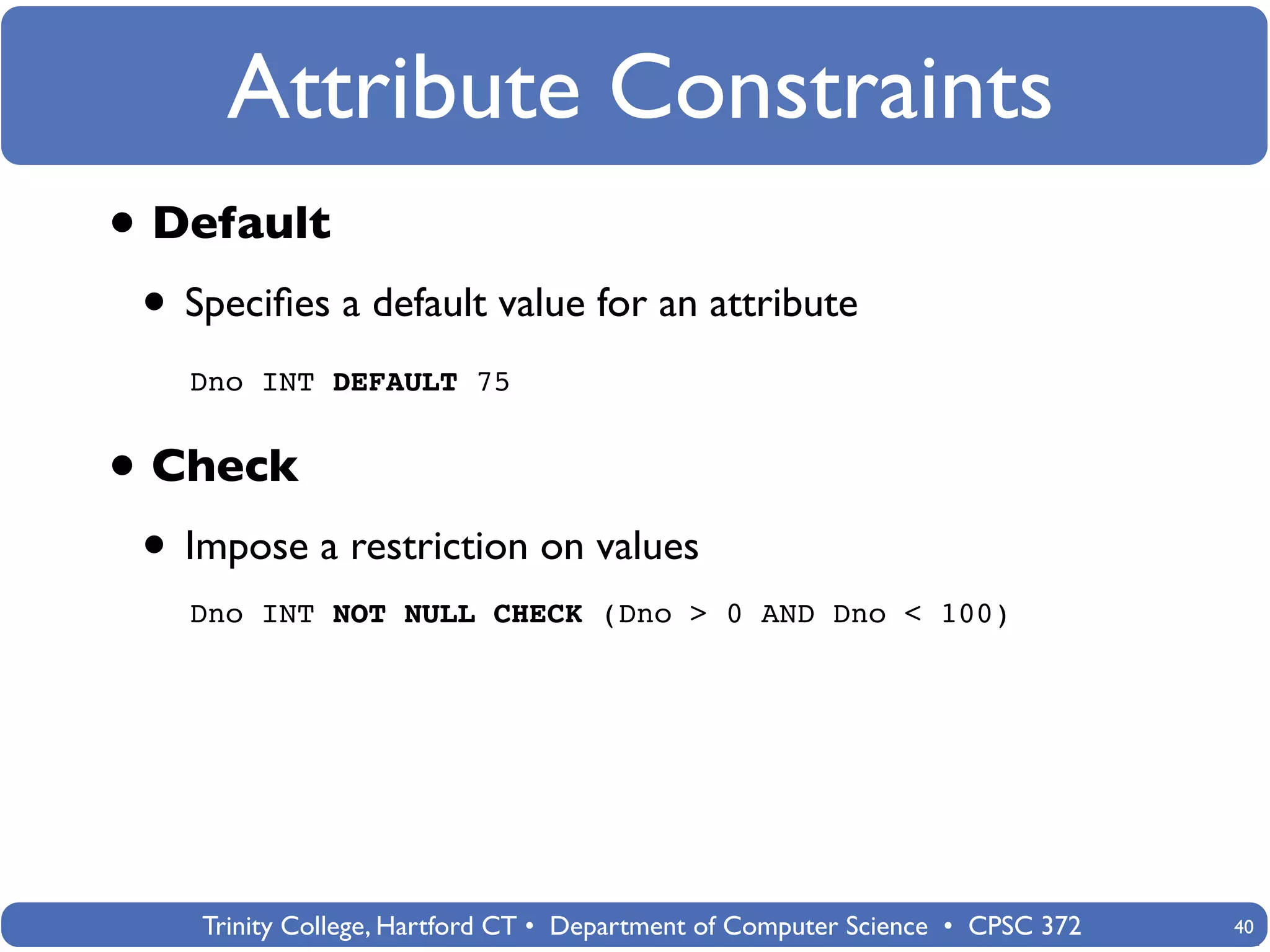 Attribute Constraints

• Default

• Specifies a default value for an attribute

Dno INT DEFAULT 75

• Check

• Impose a restriction on values

Dno INT NOT NULL CHECK (Dno > 0 AND Dno < 100)

Trinity College, Hartford CT • Department of Computer Science • CPSC 372

40